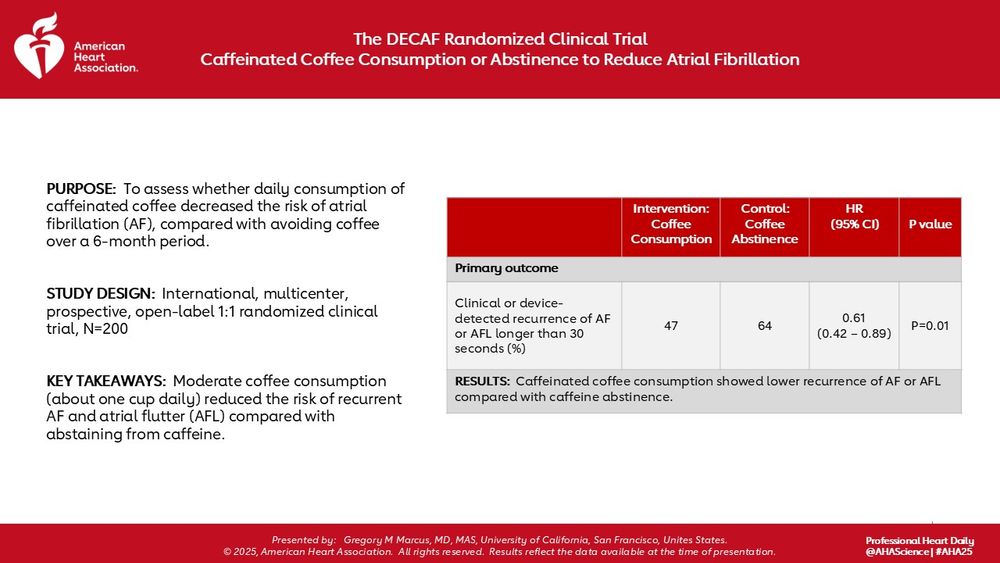 American Heart Association.

The DECAF Randomized Clinical Trial
Caffeinated Coffee Consumption or Abstinence to Reduce Atrial Fibrillation

PURPOSE: To assess whether daily consumption of caffeinated coffee decreased the risk of atrial fibrillation (AF), compared with avoiding coffee over a 6-month period.

STUDY DESIGN: International, multicenter, prospective, open-label 1:1 randomized clinical trial, N=200

KEY TAKEAWAYS: Moderate coffee consumption (about one cup daily) reduced the risk of recurrent AF and atrial flutter (AFL) compared with abstaining from caffeine.

| | Intervention: Coffee Consumption | Control: Coffee Abstinence | HR (95% CI) | P value |
|---|---|---|---|---|
| Primary outcome | | | | |
| Clinical or device-detected recurrence of AF or AFL longer than 30 seconds (%) | 47 | 64 | 0.61 (0.42 – 0.89) | P=0.01 |
| RESULTS: Caffeinated coffee consumption showed lower recurrence of AF or AFL compared with caffeine abstinence. | | | | |

Presented by: Gregory M Marcus, MD, MAS, University of California, San Francisco, Unites States.
© 2025, American Heart Association. All rights reserved. Results reflect the data available at the time of presentation.

Professional Heart Daily
@AHAScience | #AHA25